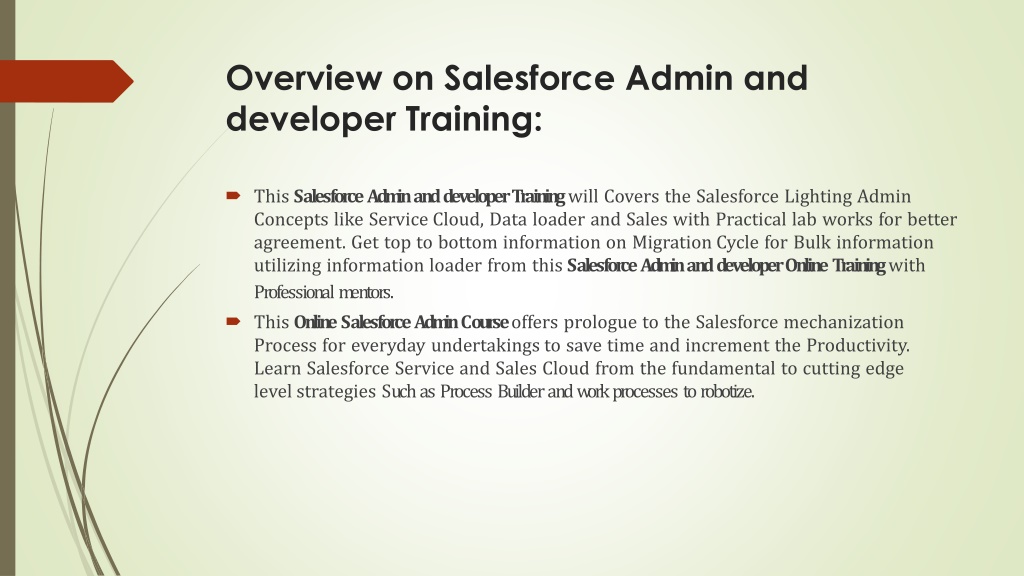 Overview on Salesforce Admin and developer Training:

This Salesforce Admin and developer Training will Covers the Salesforce Lighting Admin Concepts like Service Cloud, Data loader and Sales with Practical lab works for better agreement. Get top to bottom information on Migration Cycle for Bulk information utilizing information loader from this Salesforce Admin and developer Online Training with Professional mentors.

This Online Salesforce Admin Course offers prologue to the Salesforce mechanization Process for everyday undertakings to save time and increment the Productivity. Learn Salesforce Service and Sales Cloud from the fundamental to cutting edge level strategies Such as Process Builder and work processes to robotize.